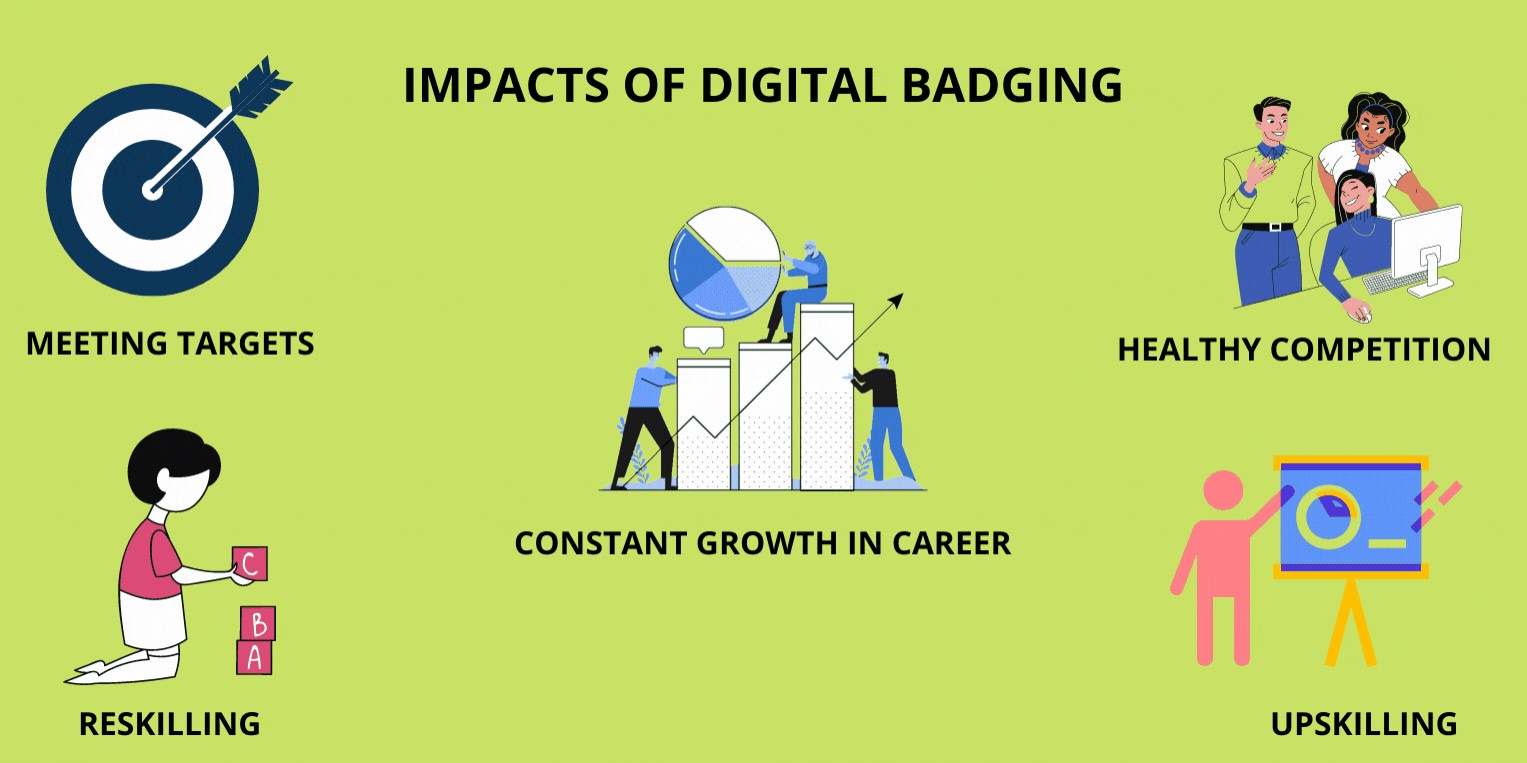 IMPACTS OF DIGITAL BADGING

MEETING TARGETS

HEALTHY COMPETITION

CONSTANT GROWTH IN CAREER

C
B
A

RESKILLING

UPSKILLING